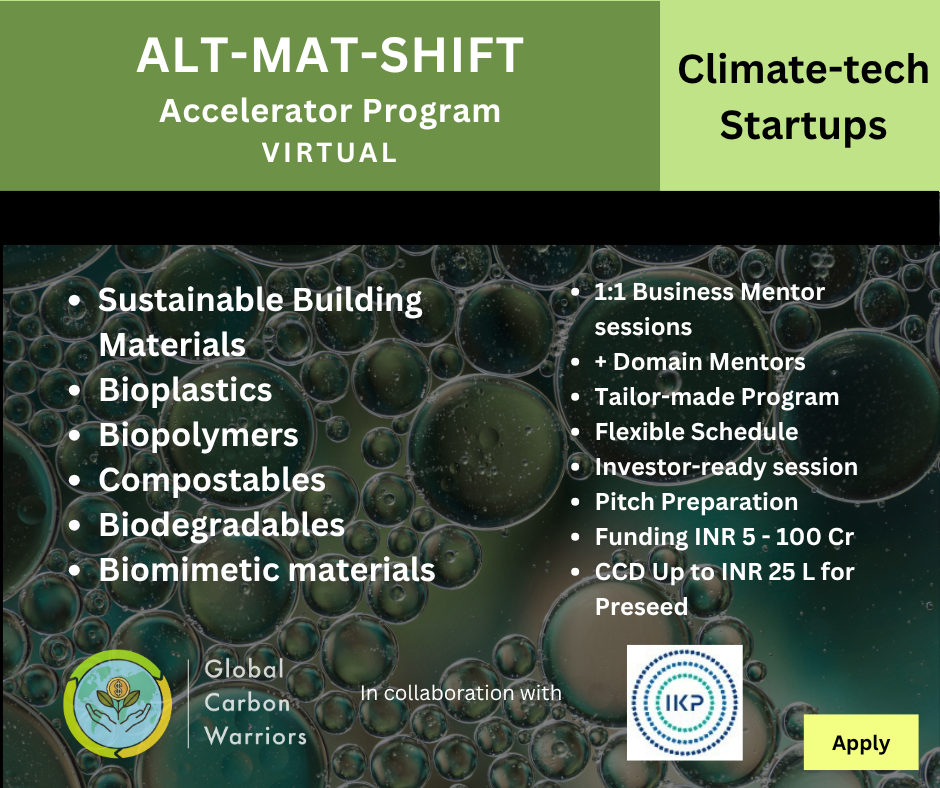 ALT-MAT-SHIFT
Accelerator Program
VIRTUAL

Climate-tech Startups

- Sustainable Building Materials
- Bioplastics
- Biopolymers
- Compostables
- Biodegradables
- Biomimetic materials

- 1:1 Business Mentor sessions
- + Domain Mentors
- Tailor-made Program
- Flexible Schedule
- Investor-ready session
- Pitch Preparation
- Funding INR 5 - 100 Cr
- CCD Up to INR 25 L for Preseed

Global Carbon Warriors

In collaboration with

IKP

Apply